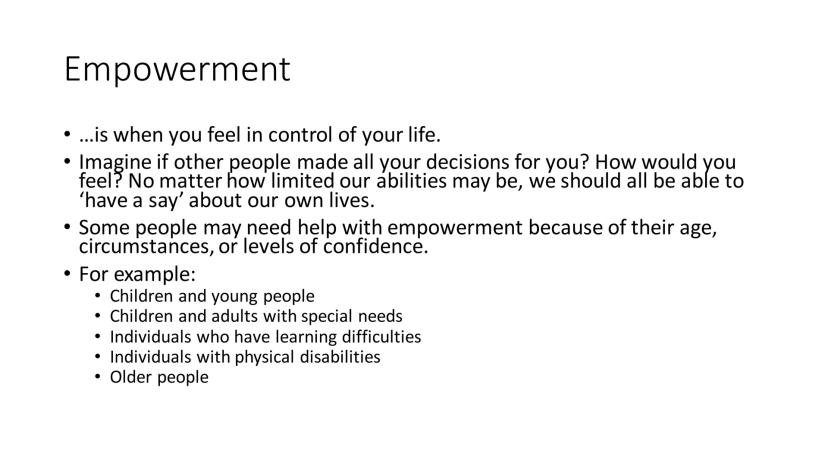 Empowerment

• …is when you feel in control of your life.
• Imagine if other people made all your decisions for you? How would you feel? No matter how limited our abilities may be, we should all be able to ‘have a say’ about our own lives.
• Some people may need help with empowerment because of their age, circumstances, or levels of confidence.
• For example:
  • Children and young people
  • Children and adults with special needs
  • Individuals who have learning difficulties
  • Individuals with physical disabilities
  • Older people